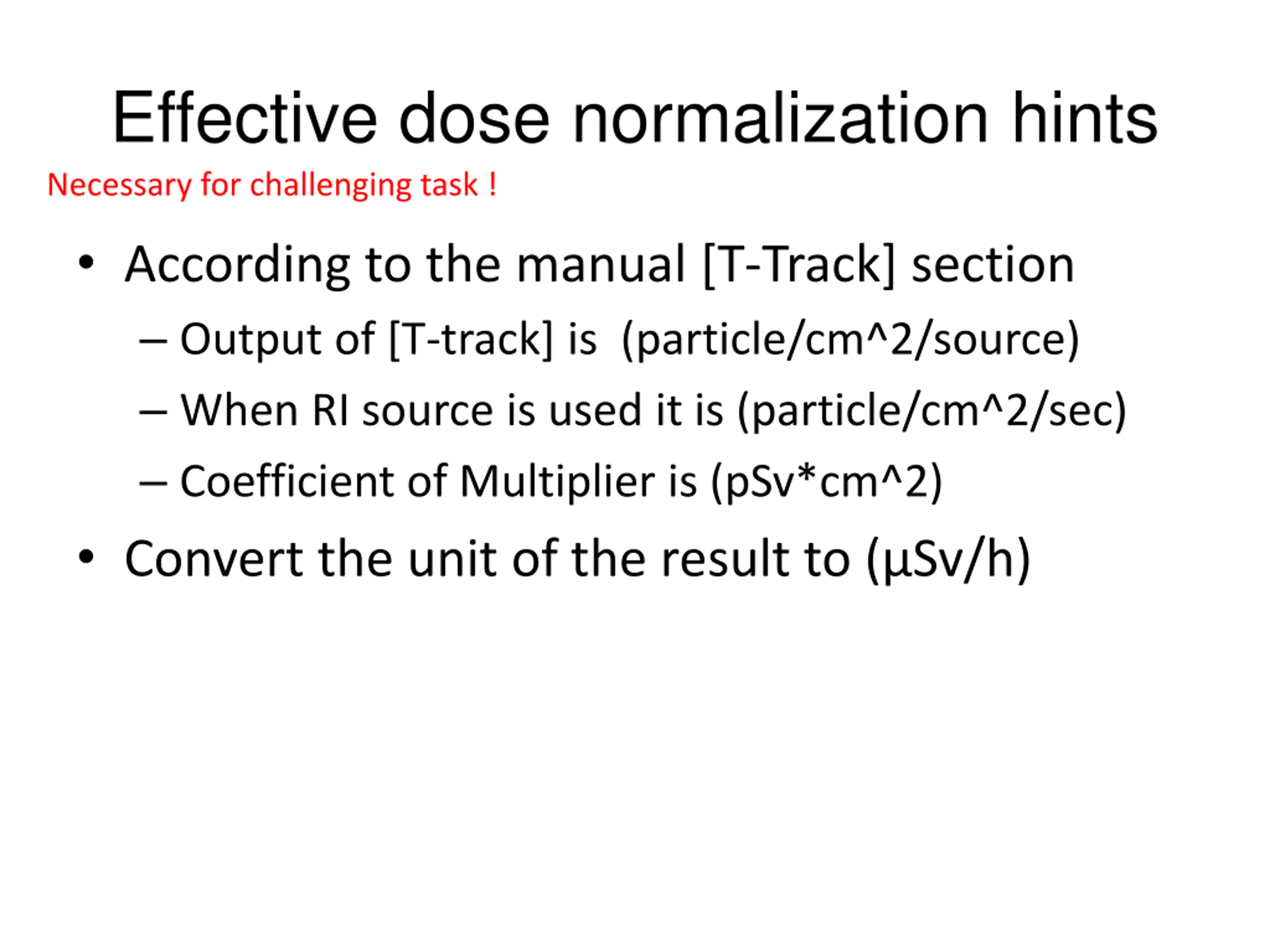 Effective dose normalization hints

Necessary for challenging task !

• According to the manual [T-Track] section
  – Output of [T-track] is (particle/cm^2/source)
  – When RI source is used it is (particle/cm^2/sec)
  – Coefficient of Multiplier is (pSv*cm^2)
• Convert the unit of the result to (μSv/h)